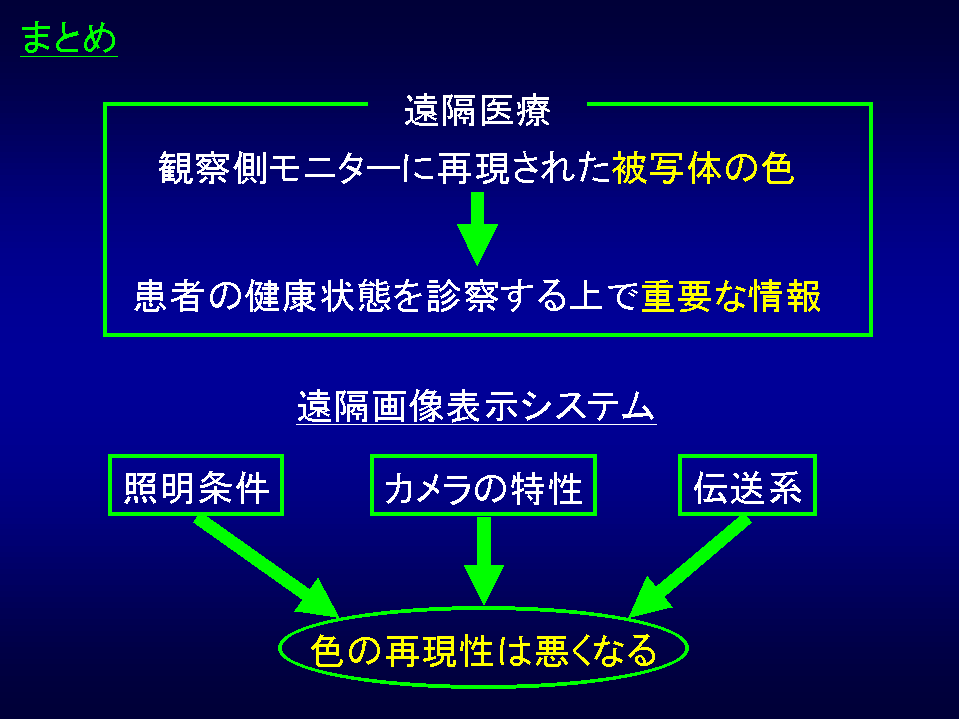 まとめ

遠隔医療

観察側モニターに再現された被写体の色

患者の健康状態を診察する上で重要な情報

遠隔画像表示システム

照明条件

カメラの特性

伝送系

色の再現性は悪くなる